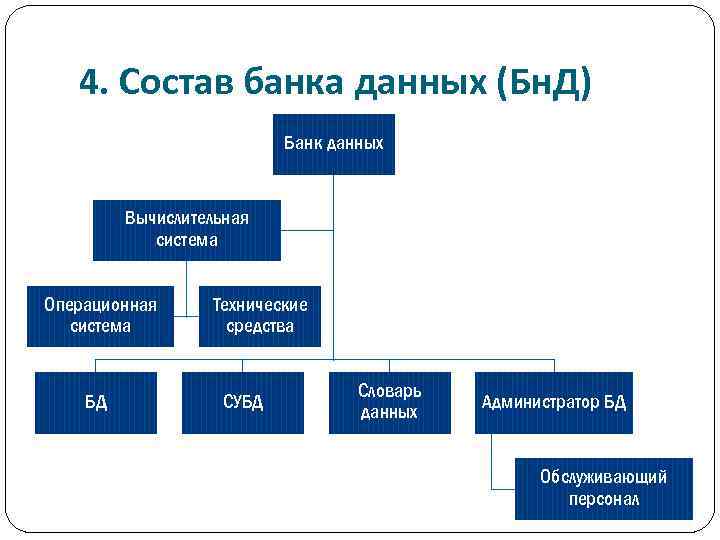 4. Состав банка данных (БнД)

Банк данных

Вычислительная система

Операционная система

Технические средства

БД

СУБД

Словарь данных

Администратор БД

Обслуживающий персонал